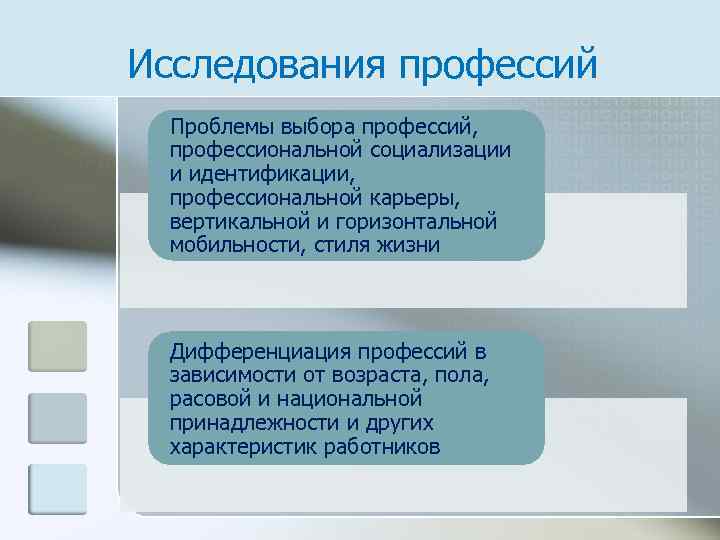 Исследования профессий

Проблемы выбора профессий, профессиональной социализации и идентификации, профессиональной карьеры, вертикальной и горизонтальной мобильности, стиля жизни

Дифференциация профессий в зависимости от возраста, пола, расовой и национальной принадлежности и других характеристик работников